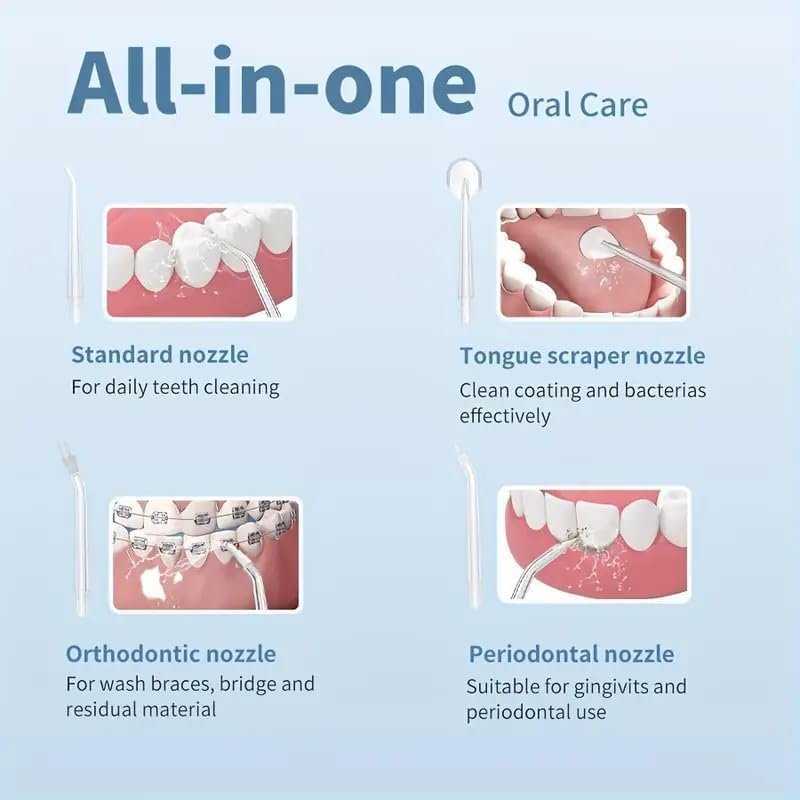 All-in-one Oral Care

Standard nozzle
For daily teeth cleaning

Tongue scraper nozzle
Clean coating and bacterias effectively

Orthodontic nozzle
For wash braces, bridge and residual material

Periodontal nozzle
Suitable for gingivits and periodontal use